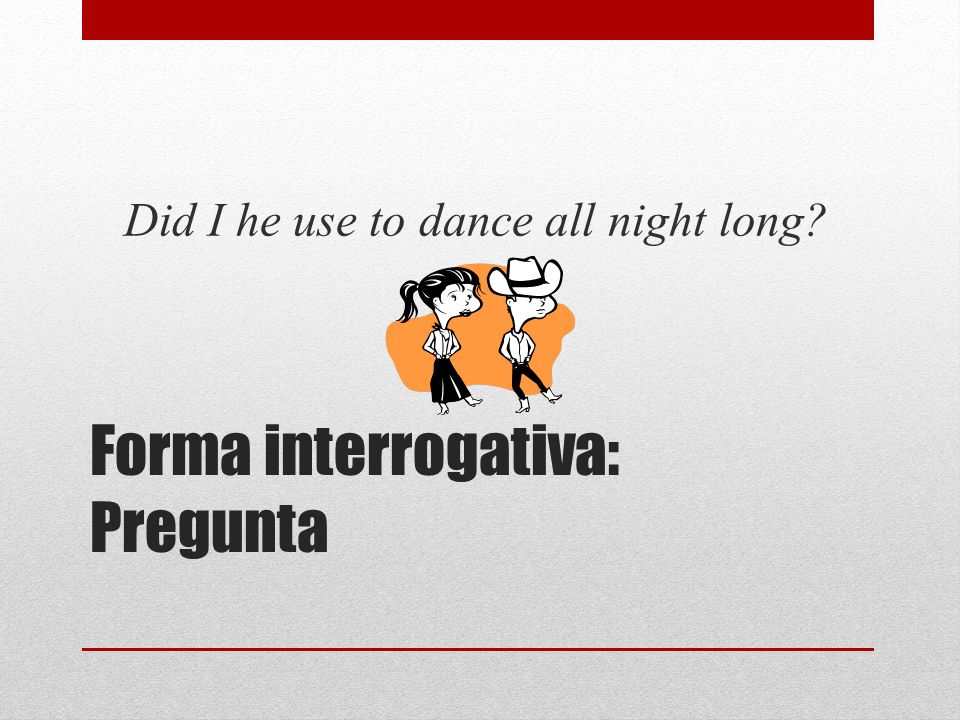 Did I he use to dance all night long?

Forma interrogativa: Pregunta